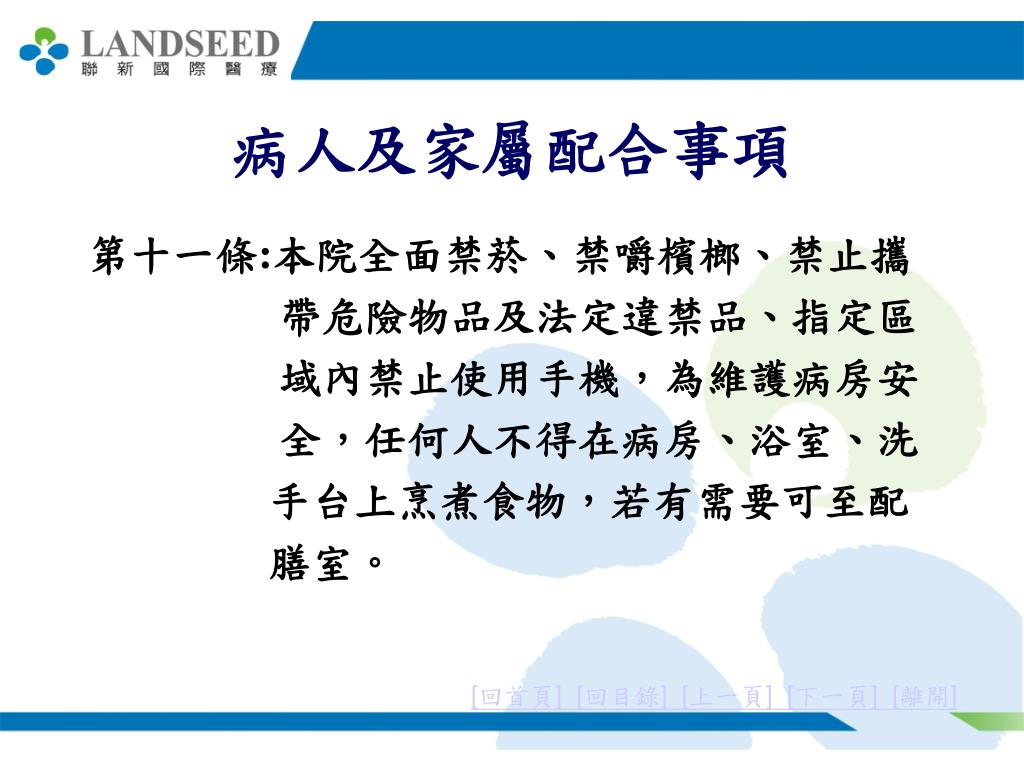 LANDSEED
聯新國際醫療

病人及家屬配合事項

第十一條:本院全面禁菸、禁嚼檳榔、禁止攜帶危險物品及法定違禁品、指定區域內禁止使用手機，為維護病房安全，任何人不得在病房、浴室、洗手台上烹煮食物，若有需要可至配膳室。

[回首頁] [回目錄] [上一頁] [下一頁] [離開]